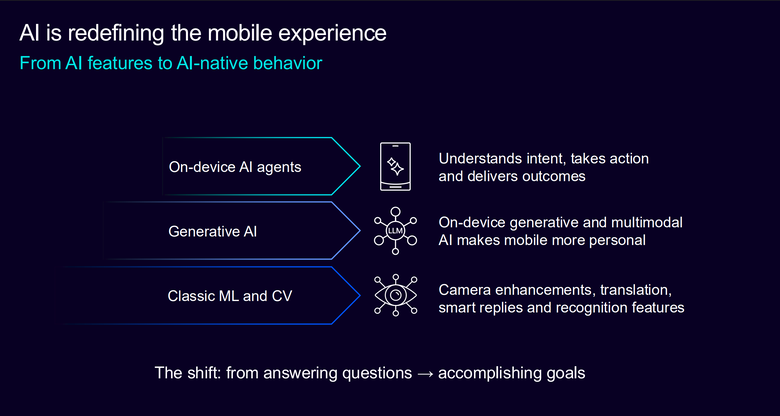 AI is redefining the mobile experience
From AI features to AI-native behavior

On-device AI agents

Understands intent, takes action and delivers outcomes

Generative AI

LLM

On-device generative and multimodal AI makes mobile more personal

Classic ML and CV

Camera enhancements, translation, smart replies and recognition features

The shift: from answering questions → accomplishing goals